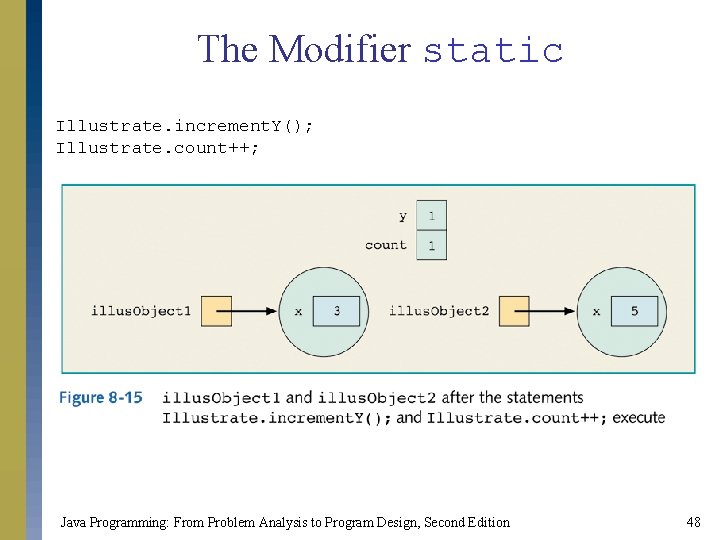 The Modifier static

Illustrate.incrementY();
Illustrate.count++;

y 1
count 1

illusObject1 x 3 illusObject2 x 5

Figure 8-15 illusObject1 and illusObject2 after the statements Illustrate.incrementY(); and Illustrate.count++; execute

Java Programming: From Problem Analysis to Program Design, Second Edition 48